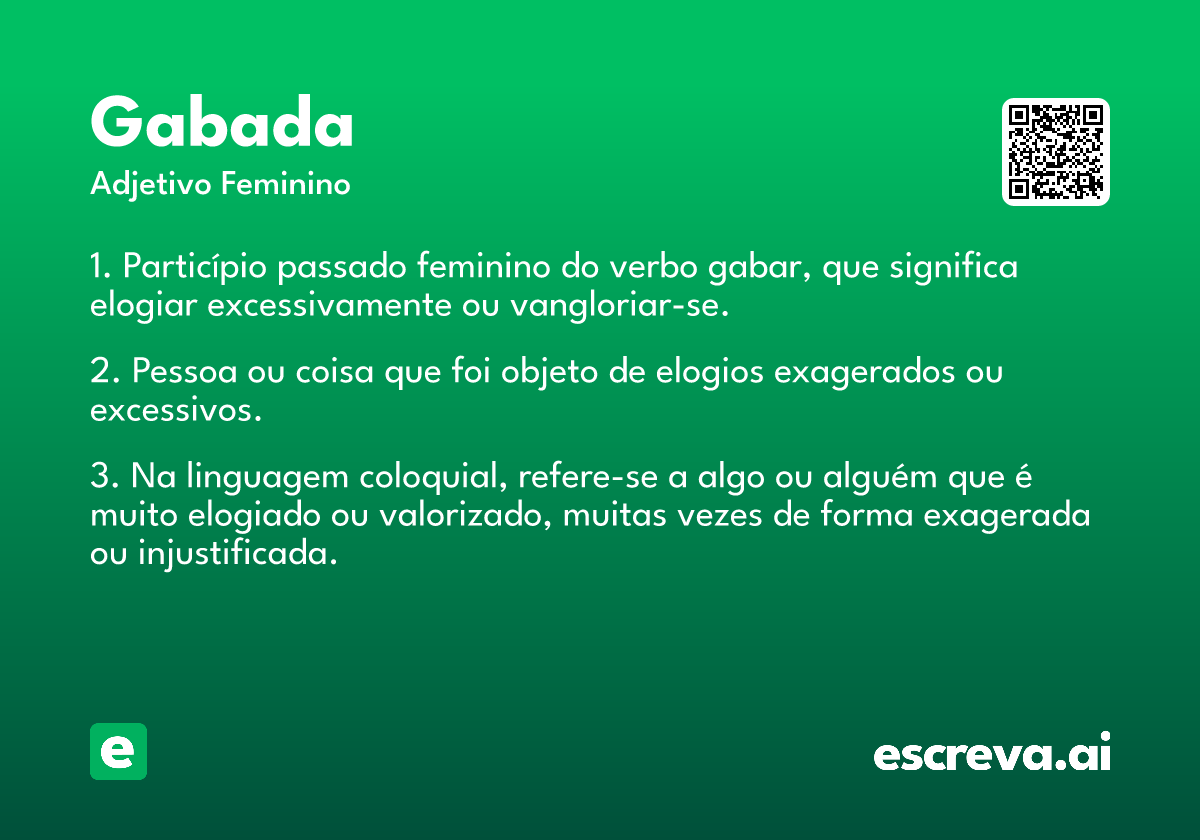 Gabada

Adjetivo Feminino

1. Particípio passado feminino do verbo gabar, que significa elogiar excessivamente ou vangloriar-se.

2. Pessoa ou coisa que foi objeto de elogios exagerados ou excessivos.

3. Na linguagem coloquial, refere-se a algo ou alguém que é muito elogiado ou valorizado, muitas vezes de forma exagerada ou injustificada.

e

escreva.ai